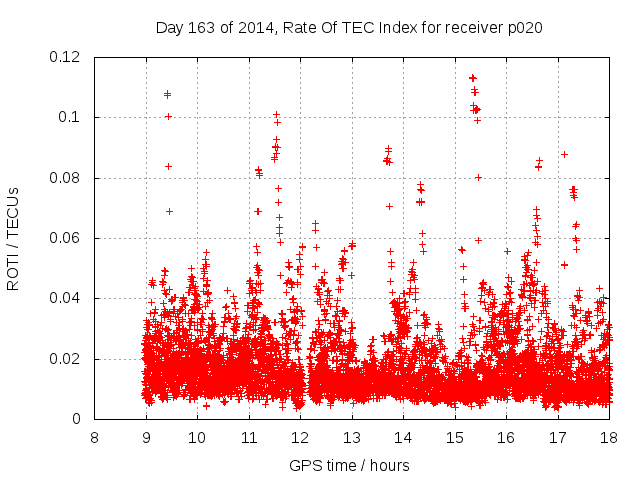 Day 163 of 2014, Rate Of TEC Index for receiver p020

ROTI / TECUs

0.12
0.1
0.08
0.06
0.04
0.02
0

8 9 10 11 12 13 14 15 16 17 18

GPS time / hours